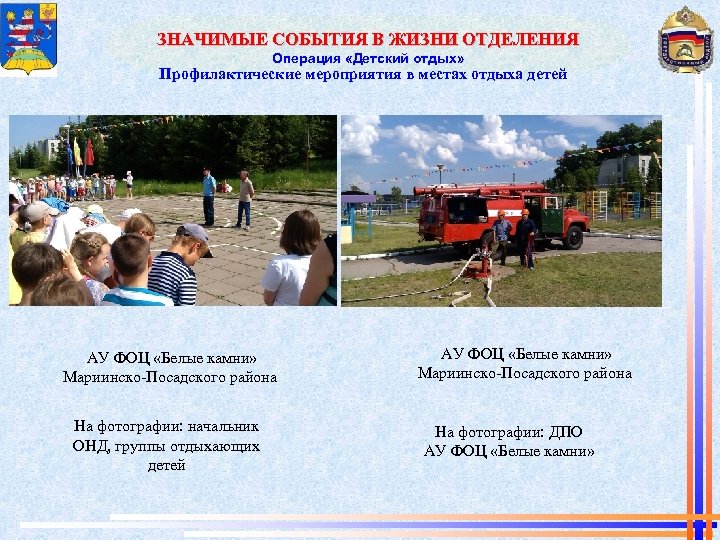 ЗНАЧИМЫЕ СОБЫТИЯ В ЖИЗНИ ОТДЕЛЕНИЯ
Операция «Детский отдых»
Профилактические мероприятия в местах отдыха детей

АУ ФОЦ «Белые камни» Мариинско-Посадского района

На фотографии: начальник ОНД, группы отдыхающих детей

АУ ФОЦ «Белые камни» Мариинско-Посадского района

На фотографии: ДПО АУ ФОЦ «Белые камни»